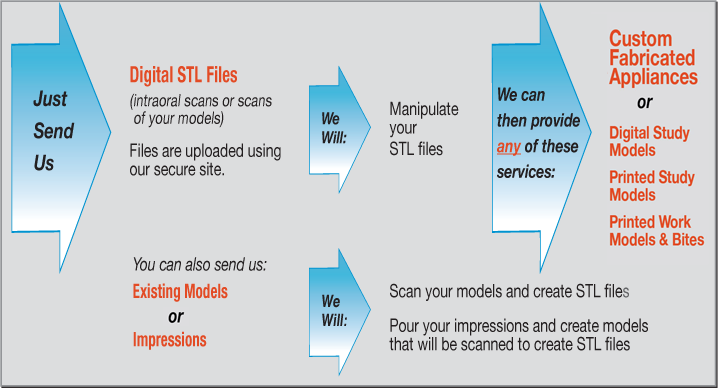 Just Send Us

Digital STL Files

(intraoral scans or scans of your models)

Files are uploaded using our secure site.

We Will:

Manipulate your STL files

We can then provide any of these services:

Custom Fabricated Appliances

or

Digital Study Models

Printed Study Models

Printed Work Models & Bites

You can also send us:

Existing Models

or

Impressions

We Will:

Scan your models and create STL files

Pour your impressions and create models that will be scanned to create STL files